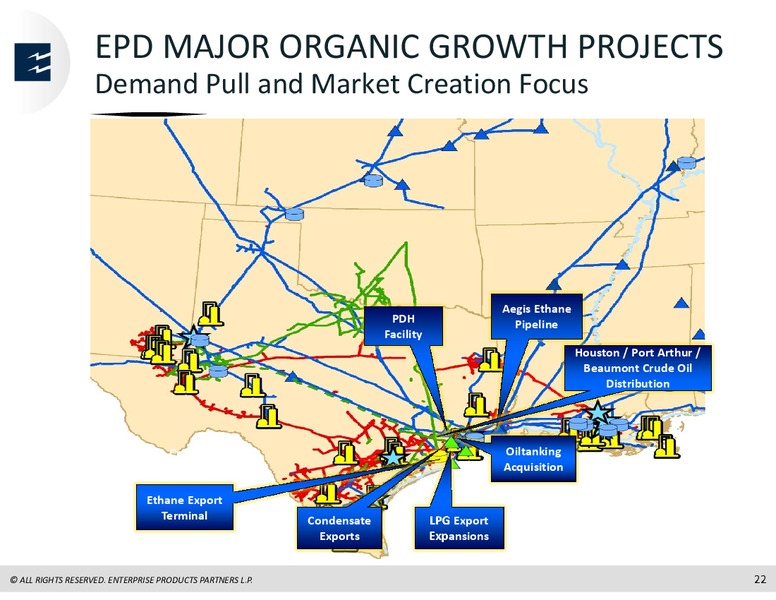 EPD MAJOR ORGANIC GROWTH PROJECTS
Demand Pull and Market Creation Focus

PDH Facility

Aegis Ethane Pipeline

Houston / Port Arthur / Beaumont Crude Oil Distribution

Oiltanking Acquisition

Ethane Export Terminal

Condensate Exports

LPG Export Expansions

© ALL RIGHTS RESERVED. ENTERPRISE PRODUCTS PARTNERS L.P.

22